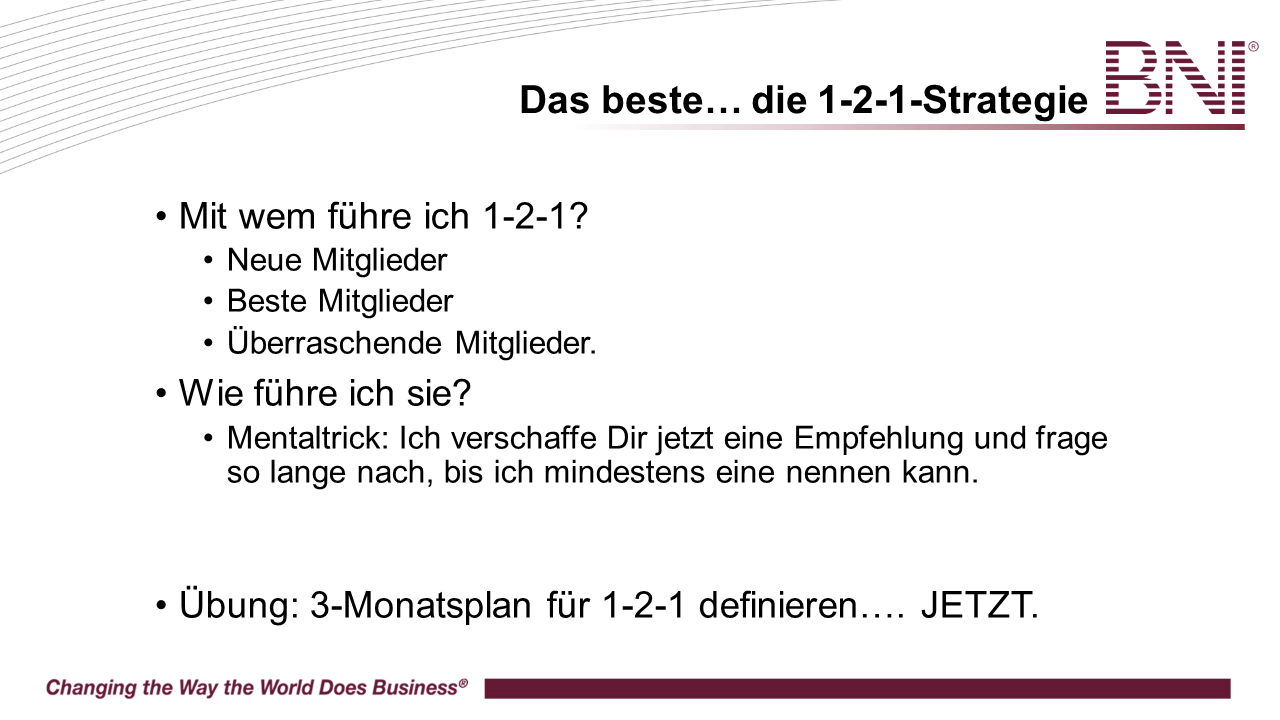 Das beste… die 1-2-1-Strategie

BNI®

• Mit wem führe ich 1-2-1?
  • Neue Mitglieder
  • Beste Mitglieder
  • Überraschende Mitglieder.
• Wie führe ich sie?
  • Mentaltrick: Ich verschaffe Dir jetzt eine Empfehlung und frage so lange nach, bis ich mindestens eine nennen kann.

• Übung: 3-Monatsplan für 1-2-1 definieren…. JETZT.

Changing the Way the World Does Business®